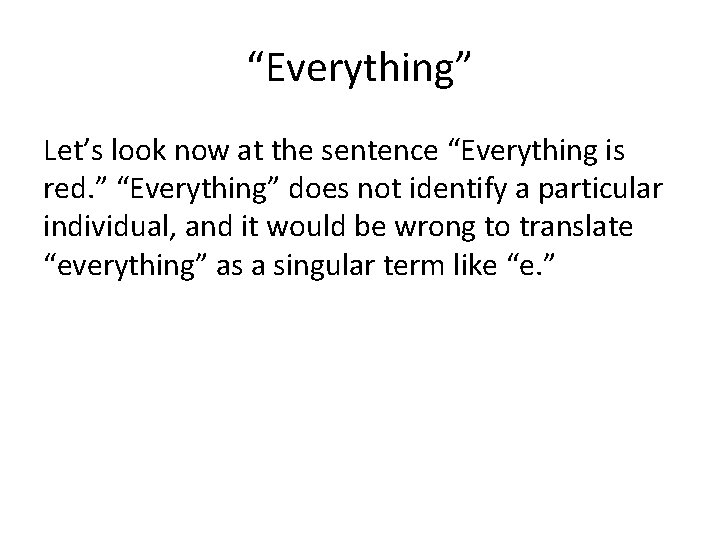 “Everything”

Let’s look now at the sentence “Everything is red.” “Everything” does not identify a particular individual, and it would be wrong to translate “everything” as a singular term like “e.”